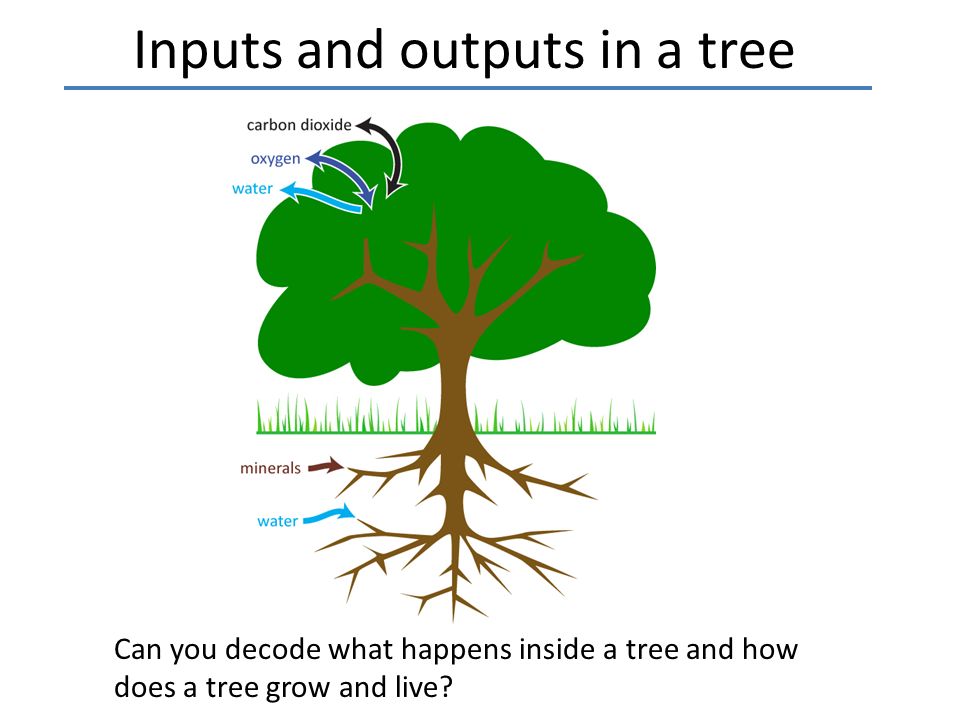 Inputs and outputs in a tree

carbon dioxide
oxygen
water

minerals
water

Can you decode what happens inside a tree and how does a tree grow and live?